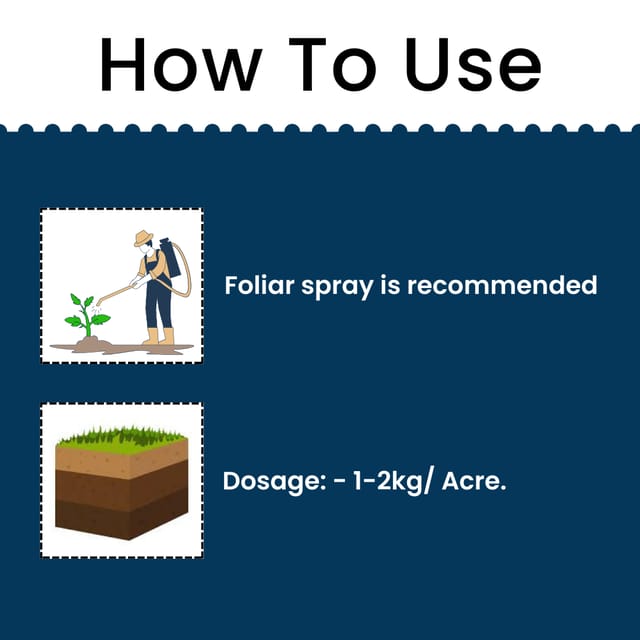 How To Use

Foliar spray is recommended

Dosage: - 1-2kg/ Acre.